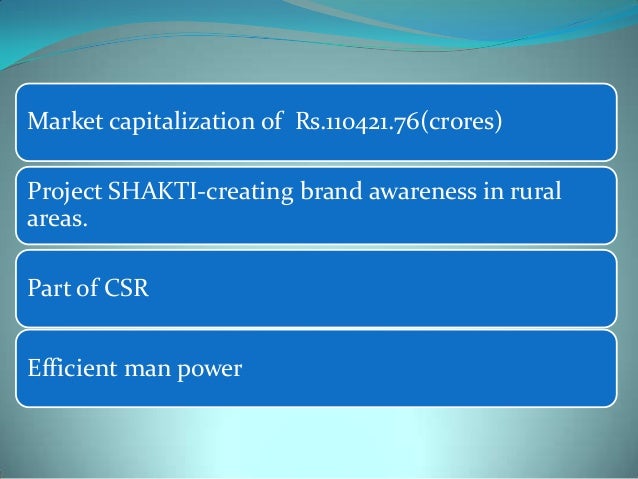 Market capitalization of  Rs.110421.76(crores)

Project SHAKTI-creating brand awareness in rural areas.

Part of CSR

Efficient man power